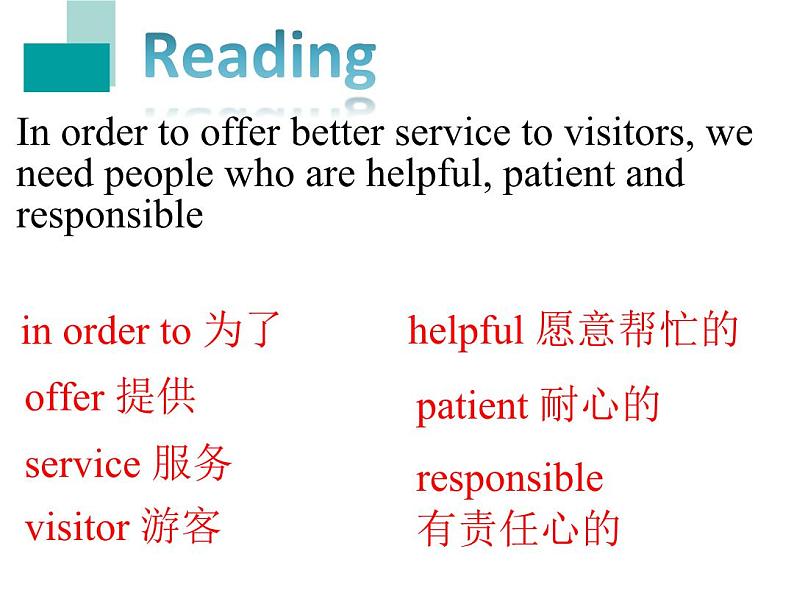 Reading

In order to offer better service to visitors, we need people who are helpful, patient and responsible

in order to 为了

offer 提供

service 服务

visitor 游客

helpful 愿意帮忙的

patient 耐心的

responsible 有责任心的